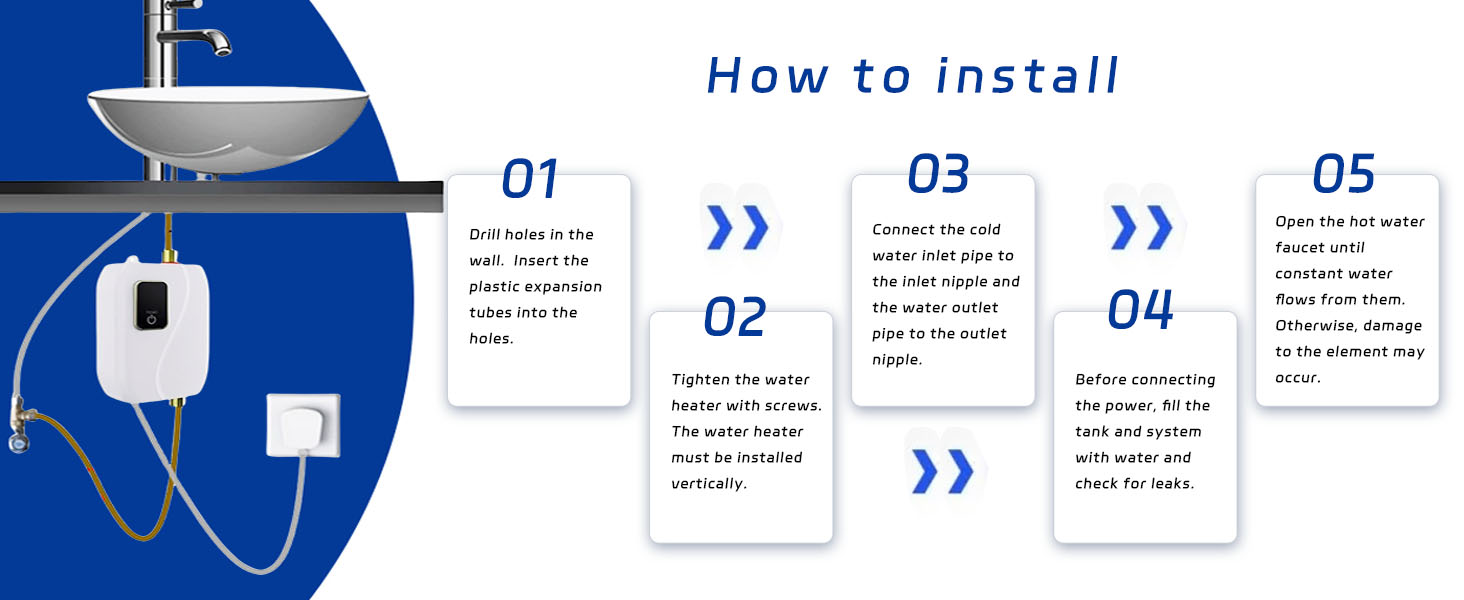 How to install

01

Drill holes in the wall. Insert the plastic expansion tubes into the holes.

02

Tighten the water heater with screws. The water heater must be installed vertically.

03

Connect the cold water inlet pipe to the inlet nipple and the water outlet pipe to the outlet nipple.

04

Before connecting the power, fill the tank and system with water and check for leaks.

05

Open the hot water faucet until constant water flows from them. Otherwise, damage to the element may occur.